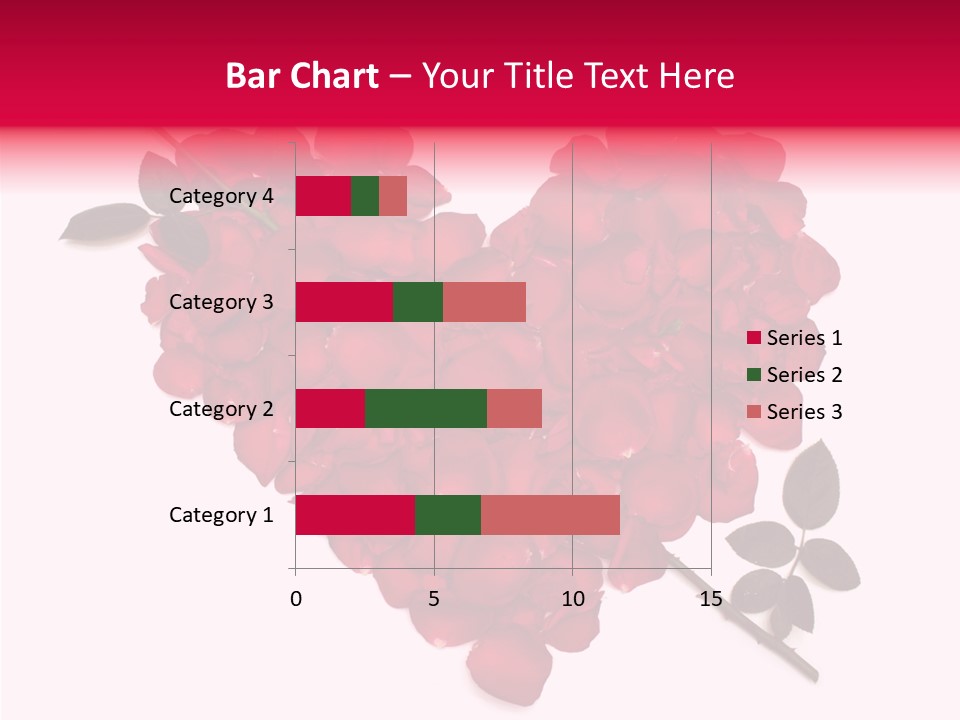 Bar Chart – Your Title Text Here

Category 4
Category 3
Category 2
Category 1

0 5 10 15

Series 1
Series 2
Series 3